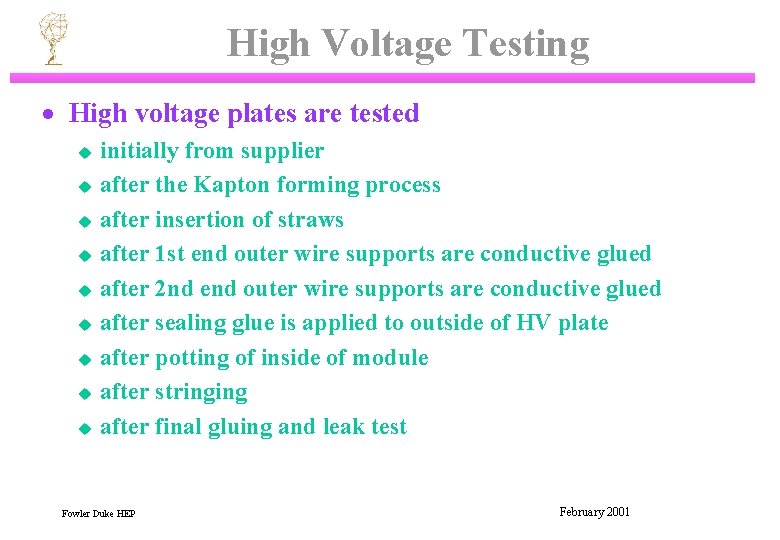 High Voltage Testing

• High voltage plates are tested
  ◆ initially from supplier
  ◆ after the Kapton forming process
  ◆ after insertion of straws
  ◆ after 1st end outer wire supports are conductive glued
  ◆ after 2nd end outer wire supports are conductive glued
  ◆ after sealing glue is applied to outside of HV plate
  ◆ after potting of inside of module
  ◆ after stringing
  ◆ after final gluing and leak test

Fowler Duke HEP

February 2001